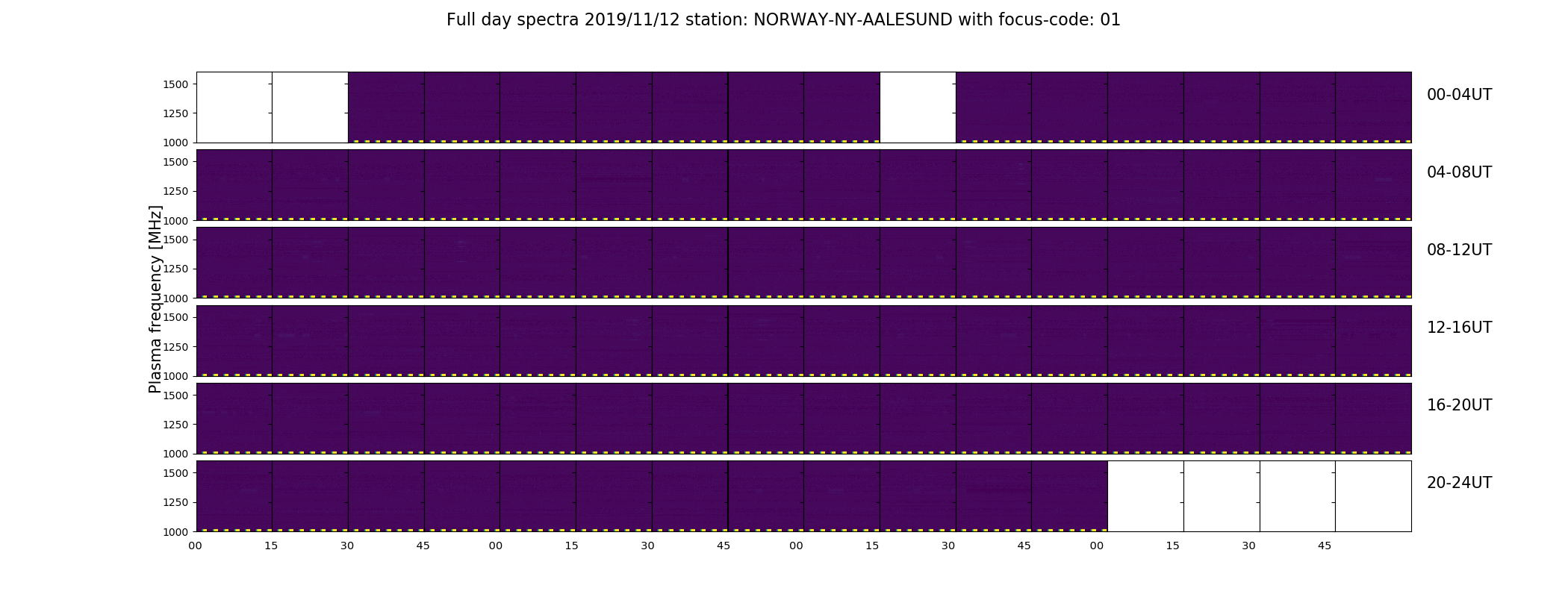 Full day spectra 2019/11/12 station: NORWAY-NY-AALESUND with focus-code: 01

Plasma frequency [MHz]

1500
1250
1000
00-04UT

1500
1250
1000
04-08UT

1500
1250
1000
08-12UT

1500
1250
1000
12-16UT

1500
1250
1000
16-20UT

1500
1250
1000
20-24UT

00 15 30 45 00 15 30 45 00 15 30 45 00 15 30 45